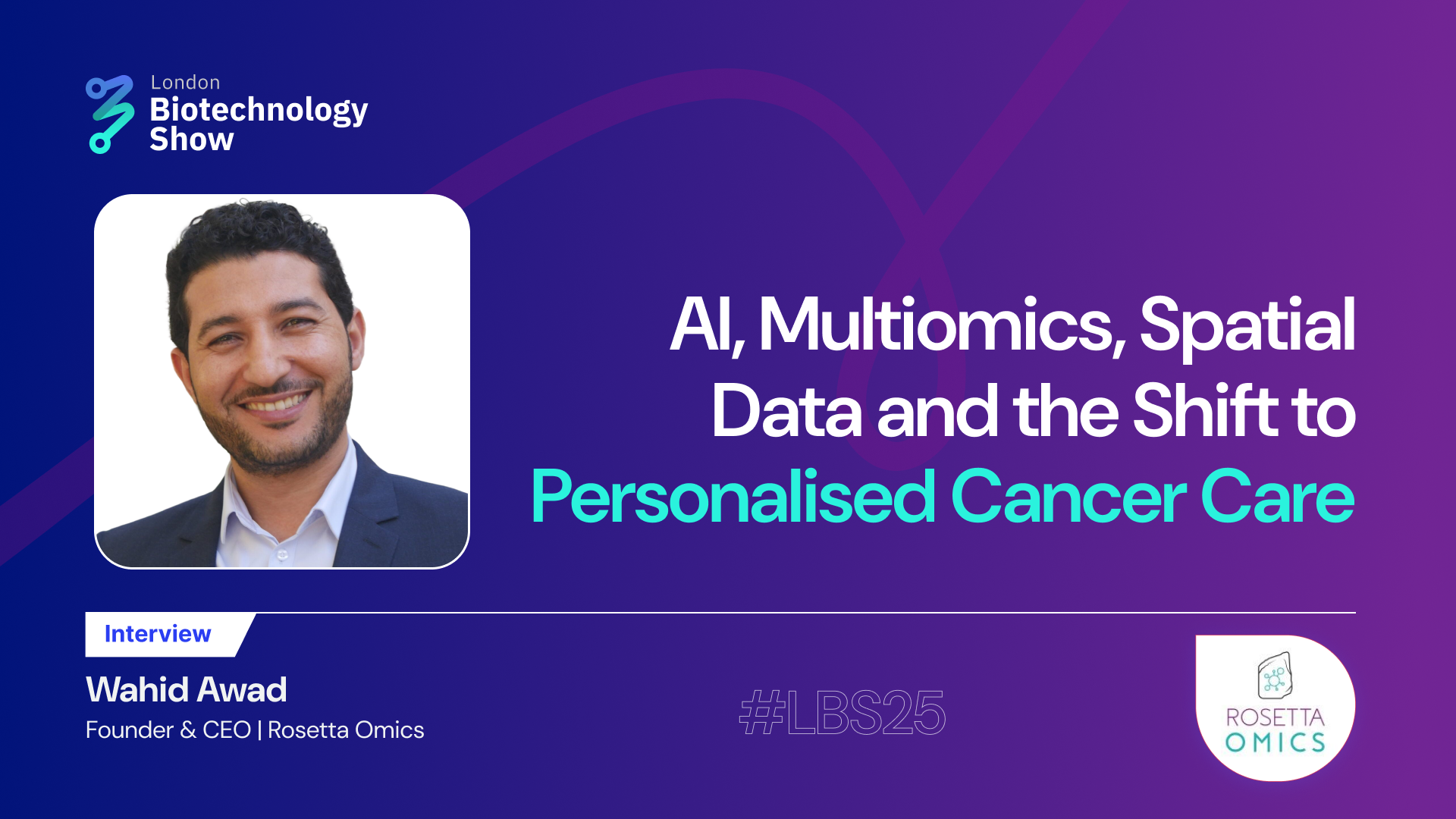 London
Biotechnology
Show

AI, Multiomics, Spatial Data and the Shift to Personalised Cancer Care

Interview
Wahid Awad
Founder & CEO | Rosetta Omics

#LBS25

ROSETTA
OMICS